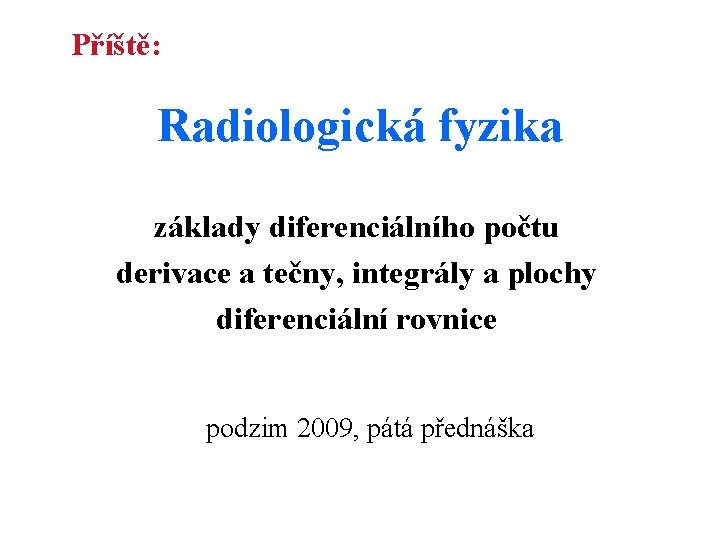 Příště:

Radiologická fyzika

základy diferenciálního počtu
derivace a tečny, integrály a plochy
diferenciální rovnice

podzim 2009, pátá přednáška